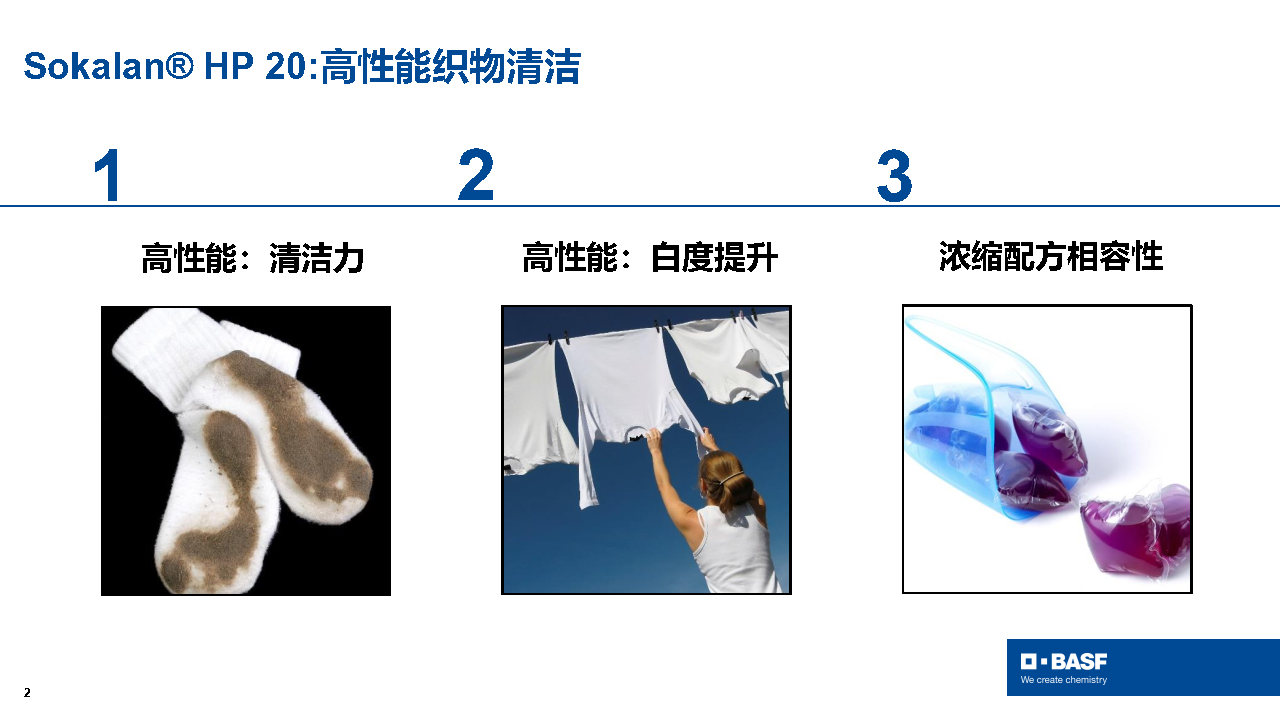 Sokalan® HP 20:高性能织物清洁

1

高性能：清洁力

2

高性能：白度提升

3

浓缩配方相容性

2

BASF
We create chemistry